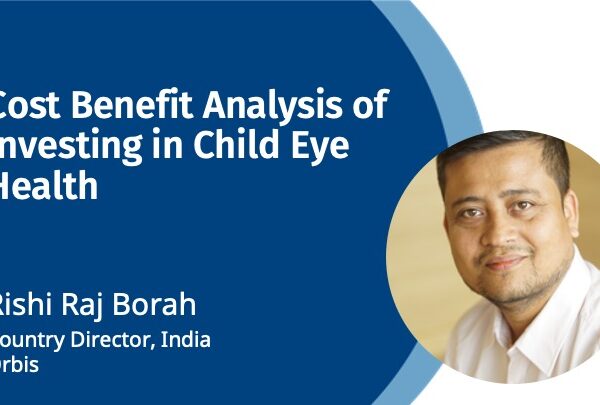 Cost Benefit Analysis of nvesting in Child Eye Health

Rishi Raj Borah
ountry Director, India
rbis